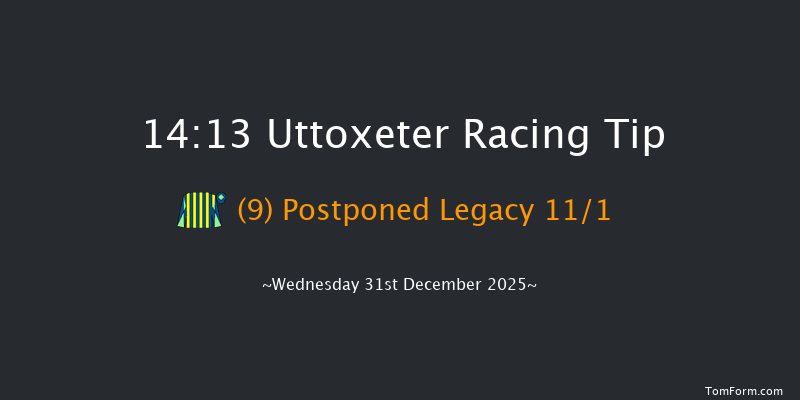 14:13 Uttoxeter Racing Tip

(9) Postponed Legacy 11/1

~Wednesday 31st December 2025~

TomForm.com